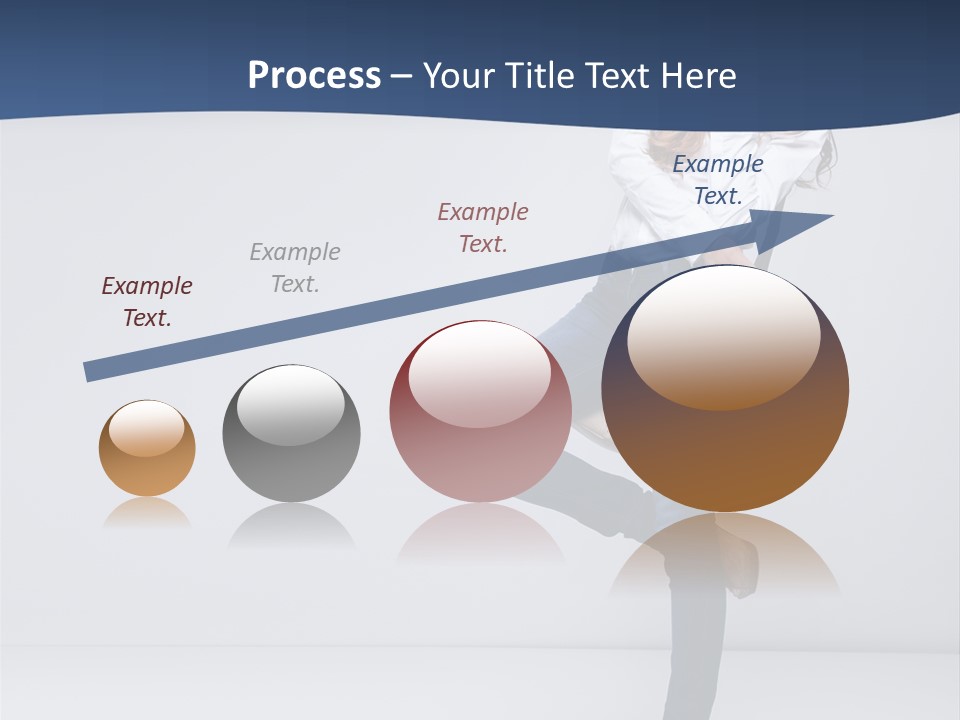 Process – Your Title Text Here

Example Text.

Example Text.

Example Text.

Example Text.